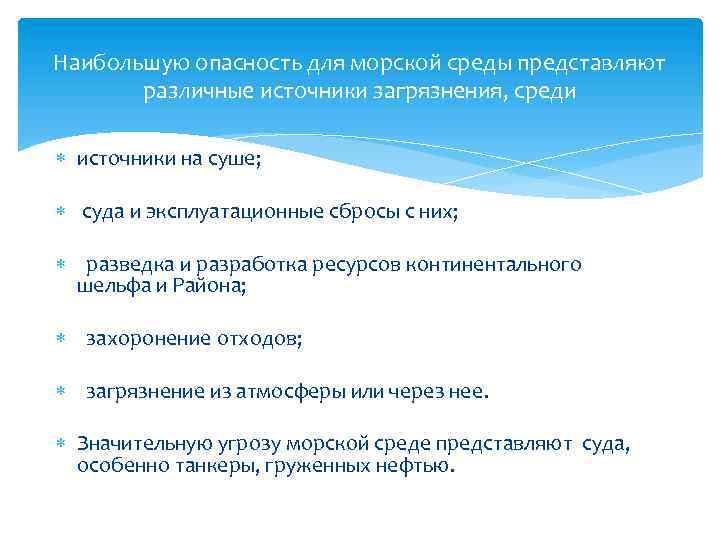 Наибольшую опасность для морской среды представляют различные источники загрязнения, среди

* источники на суше;

* суда и эксплуатационные сбросы с них;

* разведка и разработка ресурсов континентального шельфа и Района;

* захоронение отходов;

* загрязнение из атмосферы или через нее.

* Значительную угрозу морской среде представляют суда, особенно танкеры, груженных нефтью.